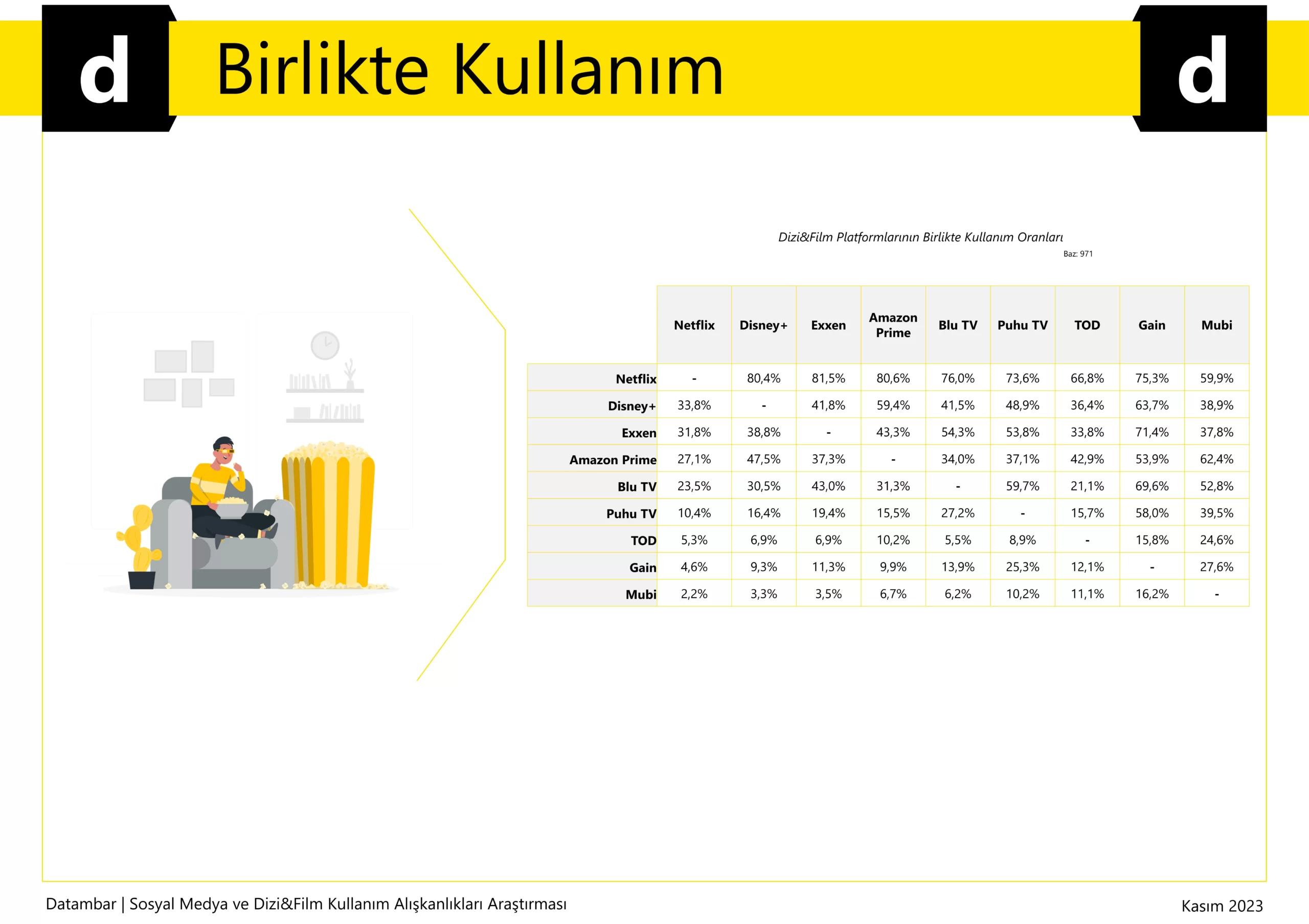 d

Birlikte Kullanım

d

Dizi&Film Platformlarının Birlikte Kullanım Oranları

Baz: 971

| | Netflix | Disney+ | Exxen | Amazon Prime | Blu TV | Puhu TV | TOD | Gain | Mubi |
|---|---|---|---|---|---|---|---|---|---|
| Netflix | - | 80,4% | 81,5% | 80,6% | 76,0% | 73,6% | 66,8% | 75,3% | 59,9% |
| Disney+ | 33,8% | - | 41,8% | 59,4% | 41,5% | 48,9% | 36,4% | 63,7% | 38,9% |
| Exxen | 31,8% | 38,8% | - | 43,3% | 54,3% | 53,8% | 33,8% | 71,4% | 37,8% |
| Amazon Prime | 27,1% | 47,5% | 37,3% | - | 34,0% | 37,1% | 42,9% | 53,9% | 62,4% |
| Blu TV | 23,5% | 30,5% | 43,0% | 31,3% | - | 59,7% | 21,1% | 69,6% | 52,8% |
| Puhu TV | 10,4% | 16,4% | 19,4% | 15,5% | 27,2% | - | 15,7% | 58,0% | 39,5% |
| TOD | 5,3% | 6,9% | 6,9% | 10,2% | 5,5% | 8,9% | - | 15,8% | 24,6% |
| Gain | 4,6% | 9,3% | 11,3% | 9,9% | 13,9% | 25,3% | 12,1% | - | 27,6% |
| Mubi | 2,2% | 3,3% | 3,5% | 6,7% | 6,2% | 10,2% | 11,1% | 16,2% | - |

Datambar | Sosyal Medya ve Dizi&Film Kullanım Alışkanlıkları Araştırması

Kasım 2023